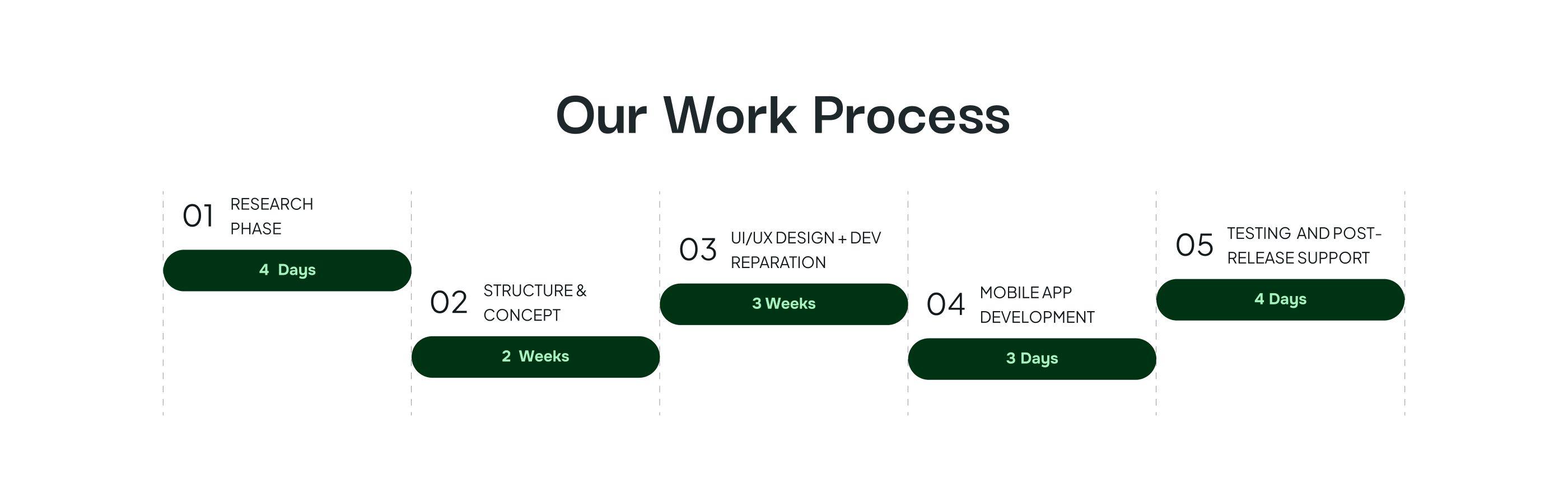 Our Work Process

01 RESEARCH PHASE

4 Days

02 STRUCTURE & CONCEPT

2 Weeks

03 UI/UX DESIGN + DEV REPARATION

3 Weeks

04 MOBILE APP DEVELOPMENT

3 Days

05 TESTING AND POST-RELEASE SUPPORT

4 Days